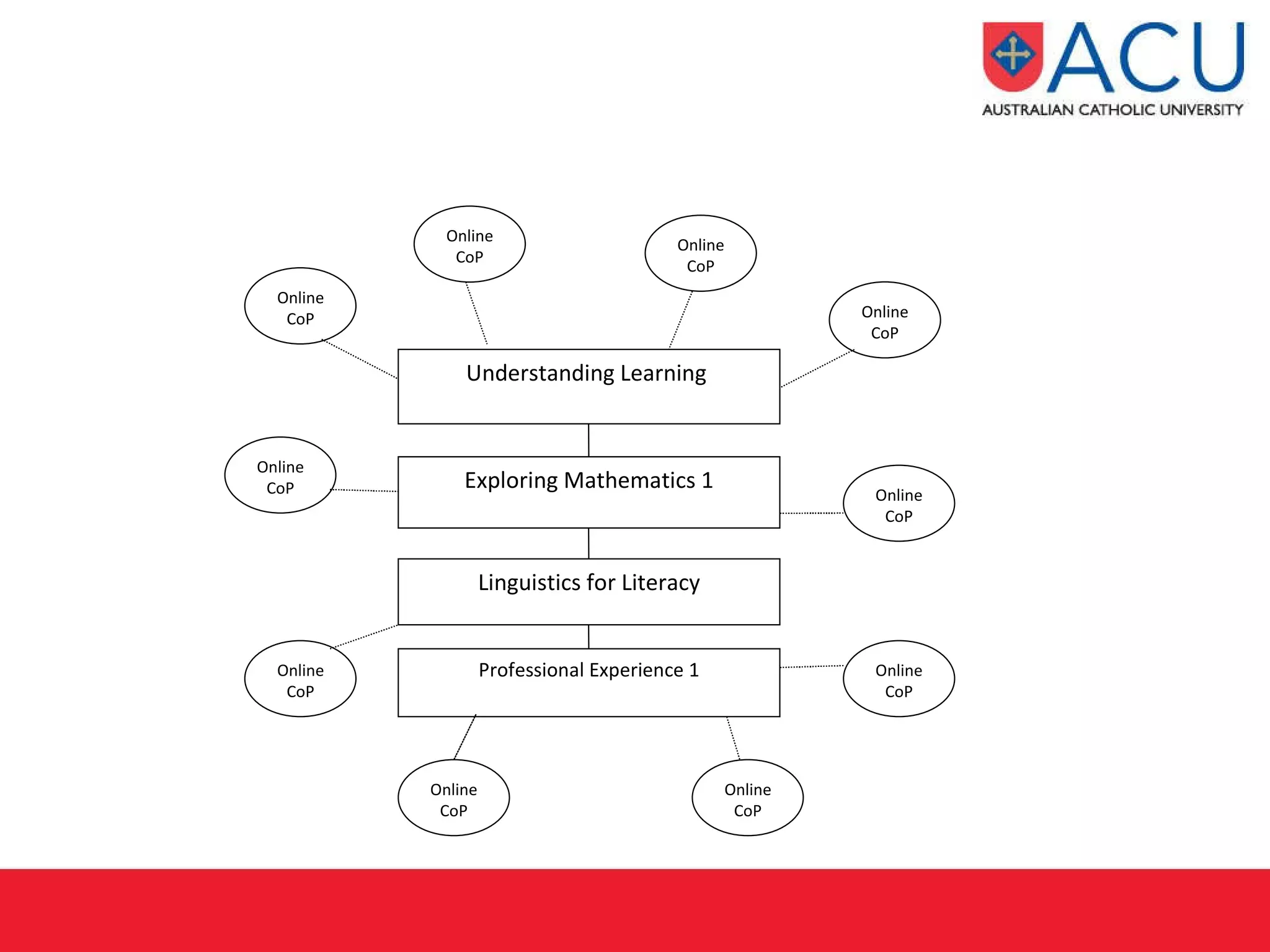 ACU
AUSTRALIAN CATHOLIC UNIVERSITY

Online CoP

Online CoP

Online CoP

Online CoP

Understanding Learning

Online CoP

Exploring Mathematics 1

Online CoP

Linguistics for Literacy

Online CoP

Professional Experience 1

Online CoP

Online CoP

Online CoP